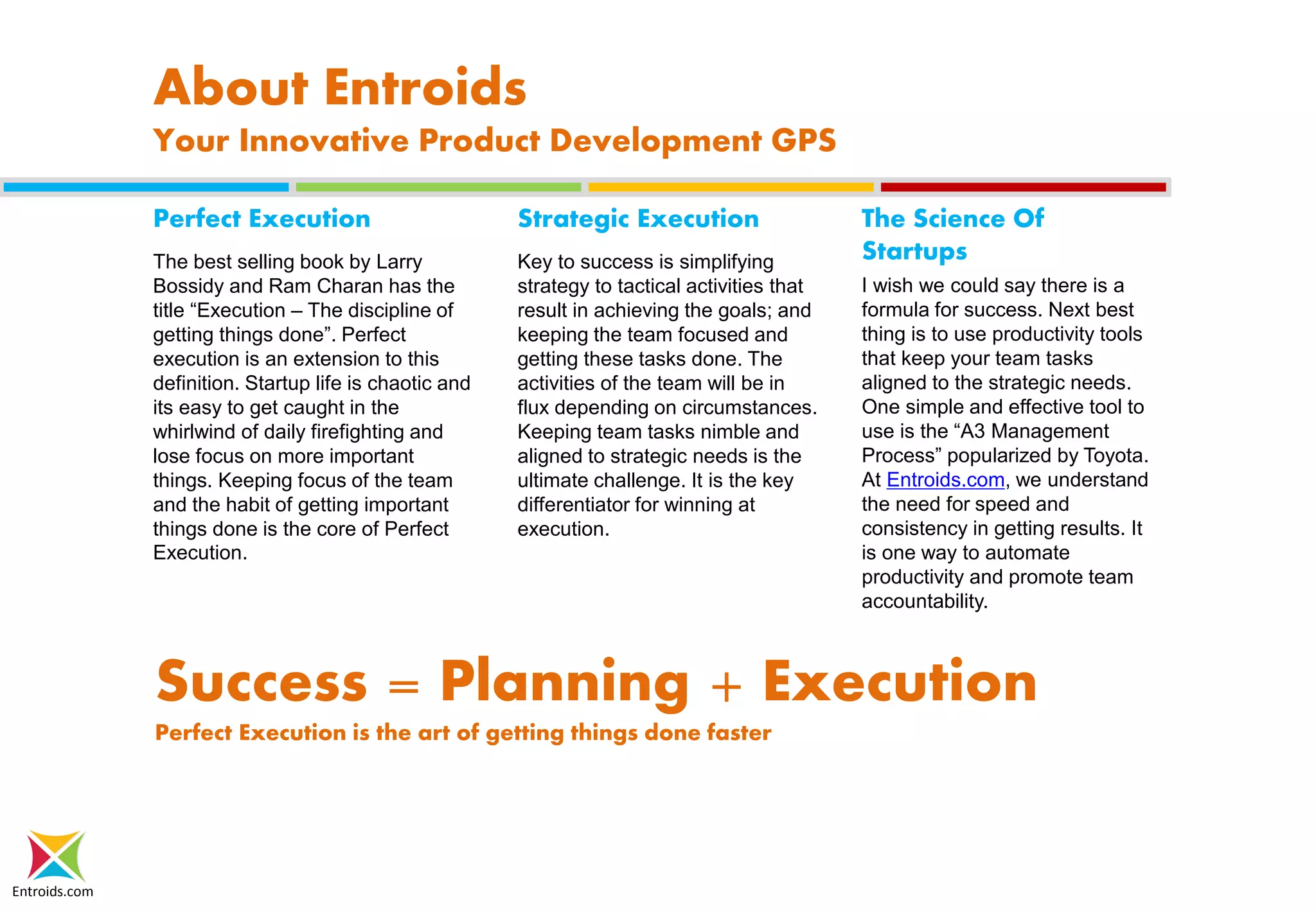 About Entroids

Your Innovative Product Development GPS

Perfect Execution

The best selling book by Larry Bossidy and Ram Charan has the title “Execution – The discipline of getting things done”. Perfect execution is an extension to this definition. Startup life is chaotic and its easy to get caught in the whirlwind of daily firefighting and lose focus on more important things. Keeping focus of the team and the habit of getting important things done is the core of Perfect Execution.

Strategic Execution

Key to success is simplifying strategy to tactical activities that result in achieving the goals; and keeping the team focused and getting these tasks done. The activities of the team will be in flux depending on circumstances. Keeping team tasks nimble and aligned to strategic needs is the ultimate challenge. It is the key differentiator for winning at execution.

The Science Of Startups

I wish we could say there is a formula for success. Next best thing is to use productivity tools that keep your team tasks aligned to the strategic needs. One simple and effective tool to use is the “A3 Management Process” popularized by Toyota. At Entroids.com, we understand the need for speed and consistency in getting results. It is one way to automate productivity and promote team accountability.

Success = Planning + Execution

Perfect Execution is the art of getting things done faster

Entroids.com